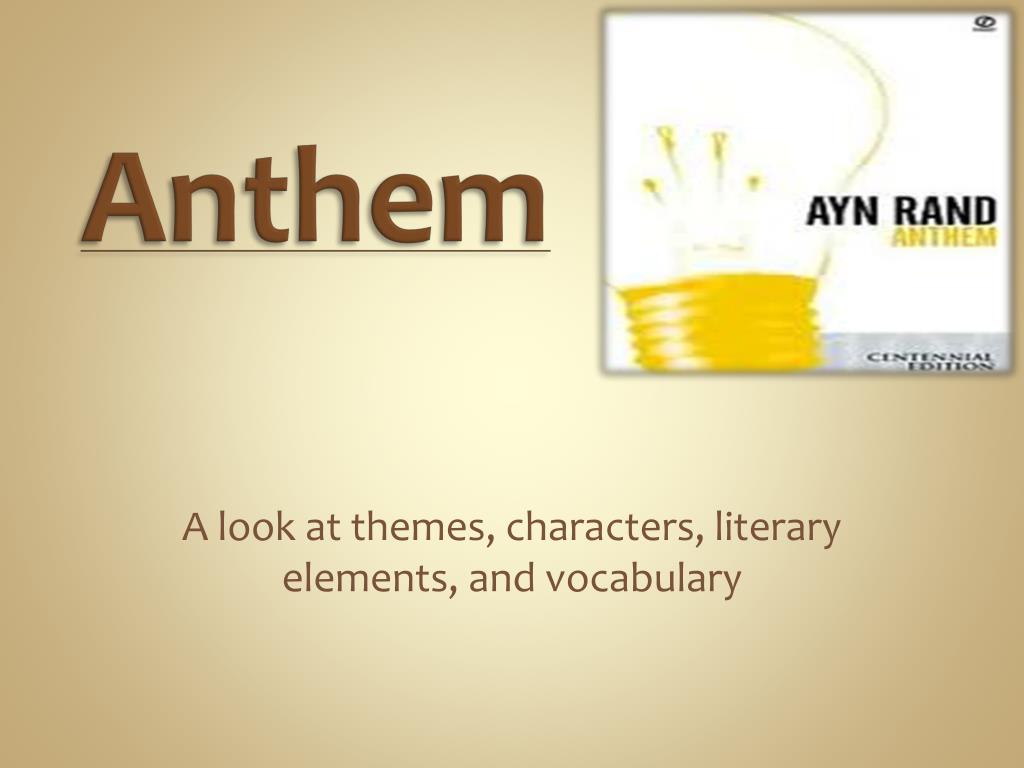 Anthem

AYN RAND
ANTHEM

CENTENNIAL EDITION

A look at themes, characters, literary elements, and vocabulary